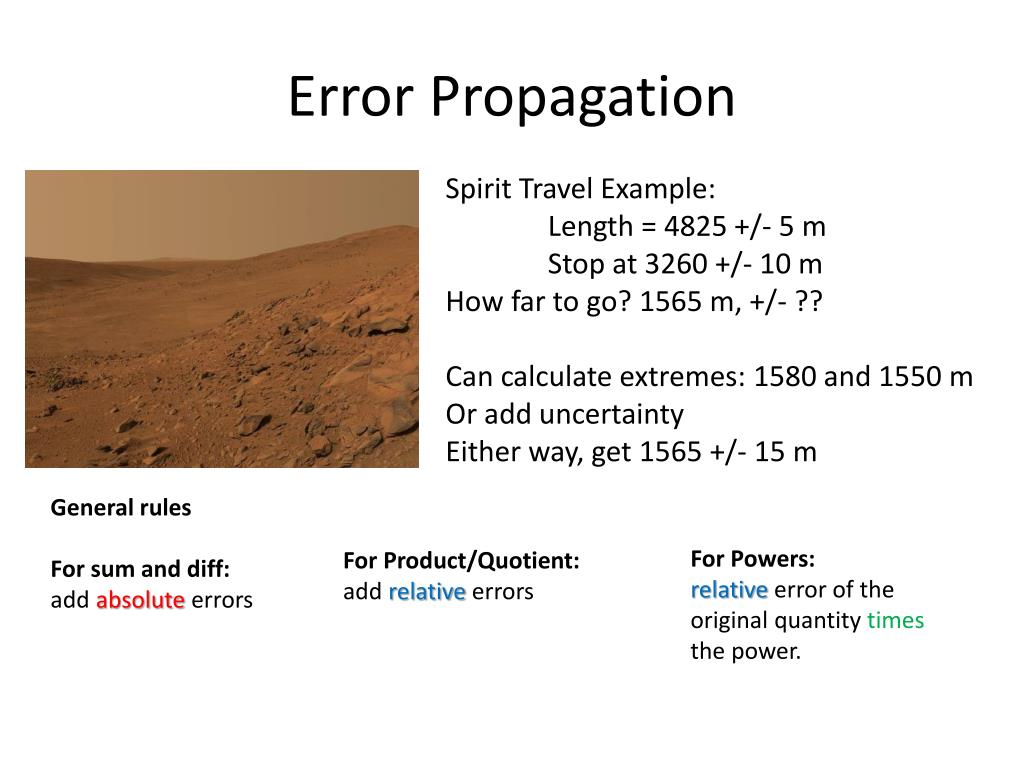 Error Propagation

Spirit Travel Example:
Length = 4825 +/- 5 m
Stop at 3260 +/- 10 m
How far to go? 1565 m, +/- ??

Can calculate extremes: 1580 and 1550 m
Or add uncertainty
Either way, get 1565 +/- 15 m

General rules

For sum and diff:
add absolute errors

For Product/Quotient:
add relative errors

For Powers:
relative error of the original quantity times the power.